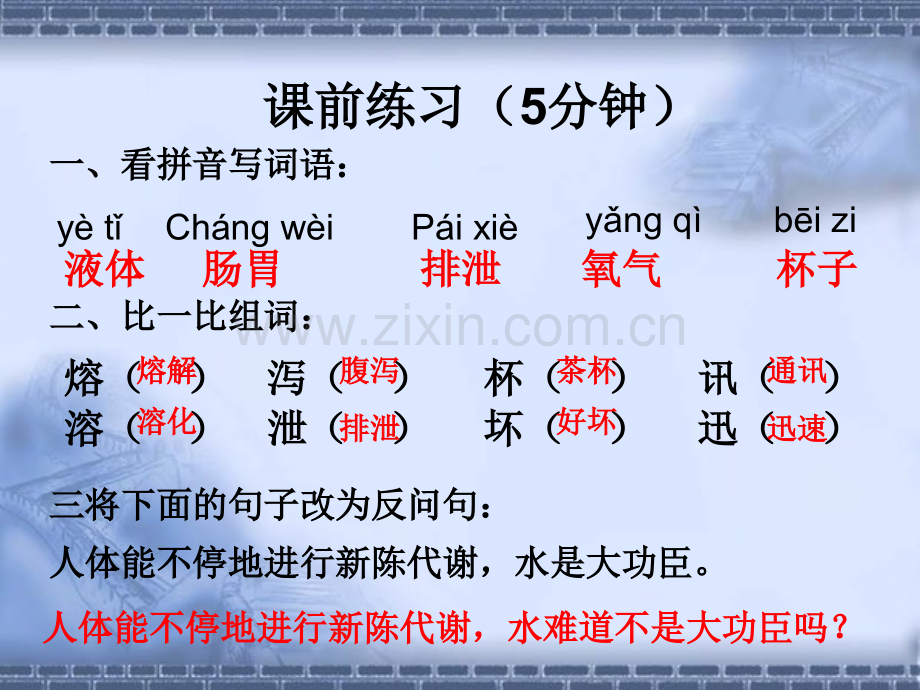 课前练习（5分钟）

一、看拼音写词语：

yè tǐ　Cháng wèi　Pái xiè　yǎng qì　bēi zi
液体　肠胃　排泄　氧气　杯子

二、比一比组词：

www.zixin.com.cn

熔（熔解）　泻（腹泻）　杯（茶杯）　讯（通讯）
溶（溶化）　泄（排泄）　坏（好坏）　迅（迅速）

三将下面的句子改为反问句：

人体能不停地进行新陈代谢，水是大功臣。

人体能不停地进行新陈代谢，水难道不是大功臣吗？